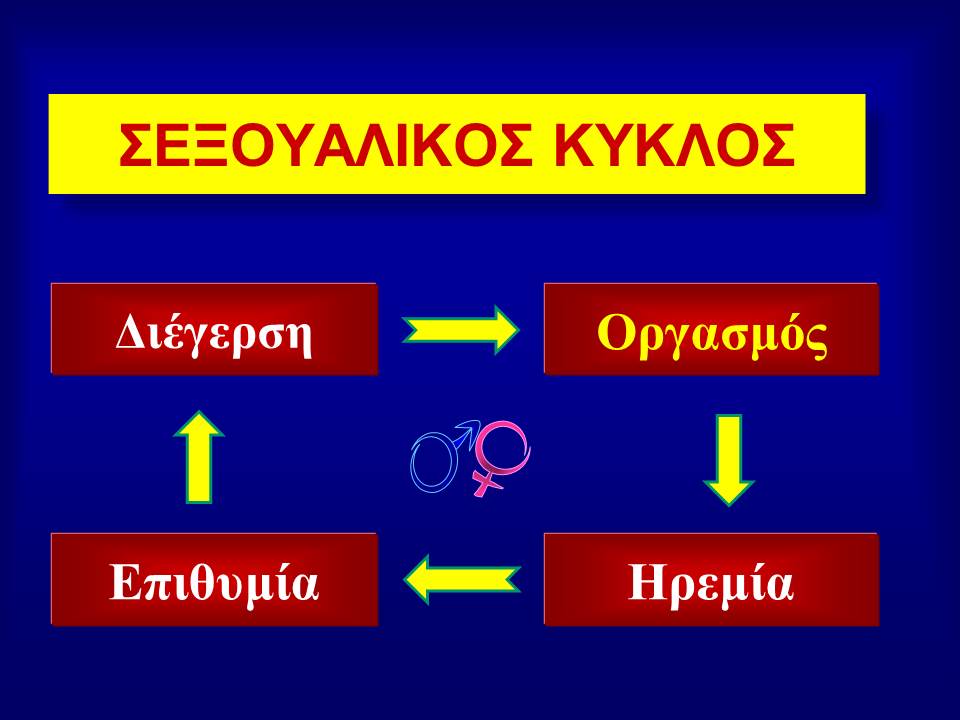 ΣΕΞΟΥΑΛΙΚΟΣ ΚΥΚΛΟΣ

Διέγερση

Οργασμός

Επιθυμία

Ηρεμία